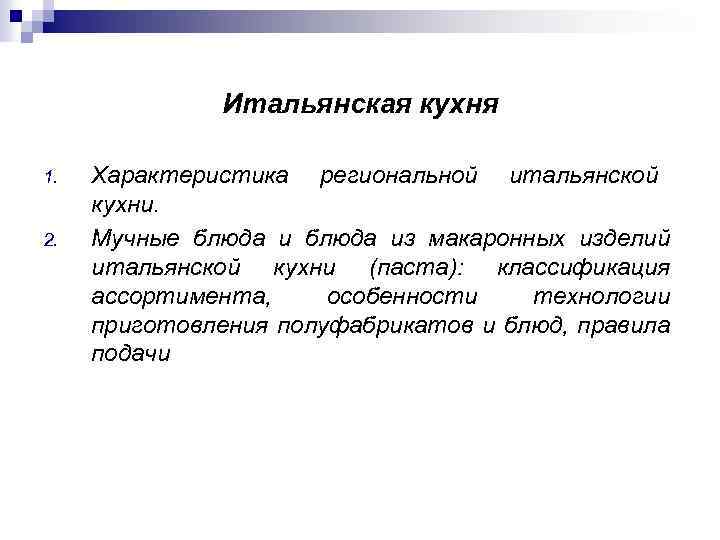 Итальянская кухня

1. Характеристика региональной итальянской кухни.
2. Мучные блюда и блюда из макаронных изделий итальянской кухни (паста): классификация ассортимента, особенности технологии приготовления полуфабрикатов и блюд, правила подачи